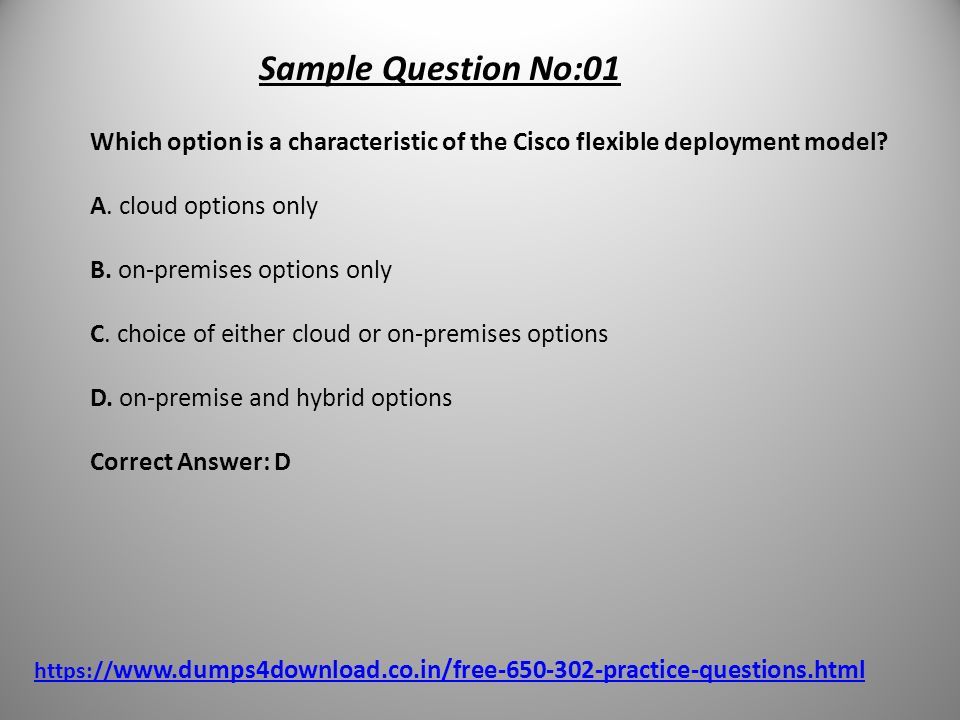 Sample Question No:01

Which option is a characteristic of the Cisco flexible deployment model?

A. cloud options only

B. on-premises options only

C. choice of either cloud or on-premises options

D. on-premise and hybrid options

Correct Answer: D

https://www.dumps4download.co.in/free-650-302-practice-questions.html